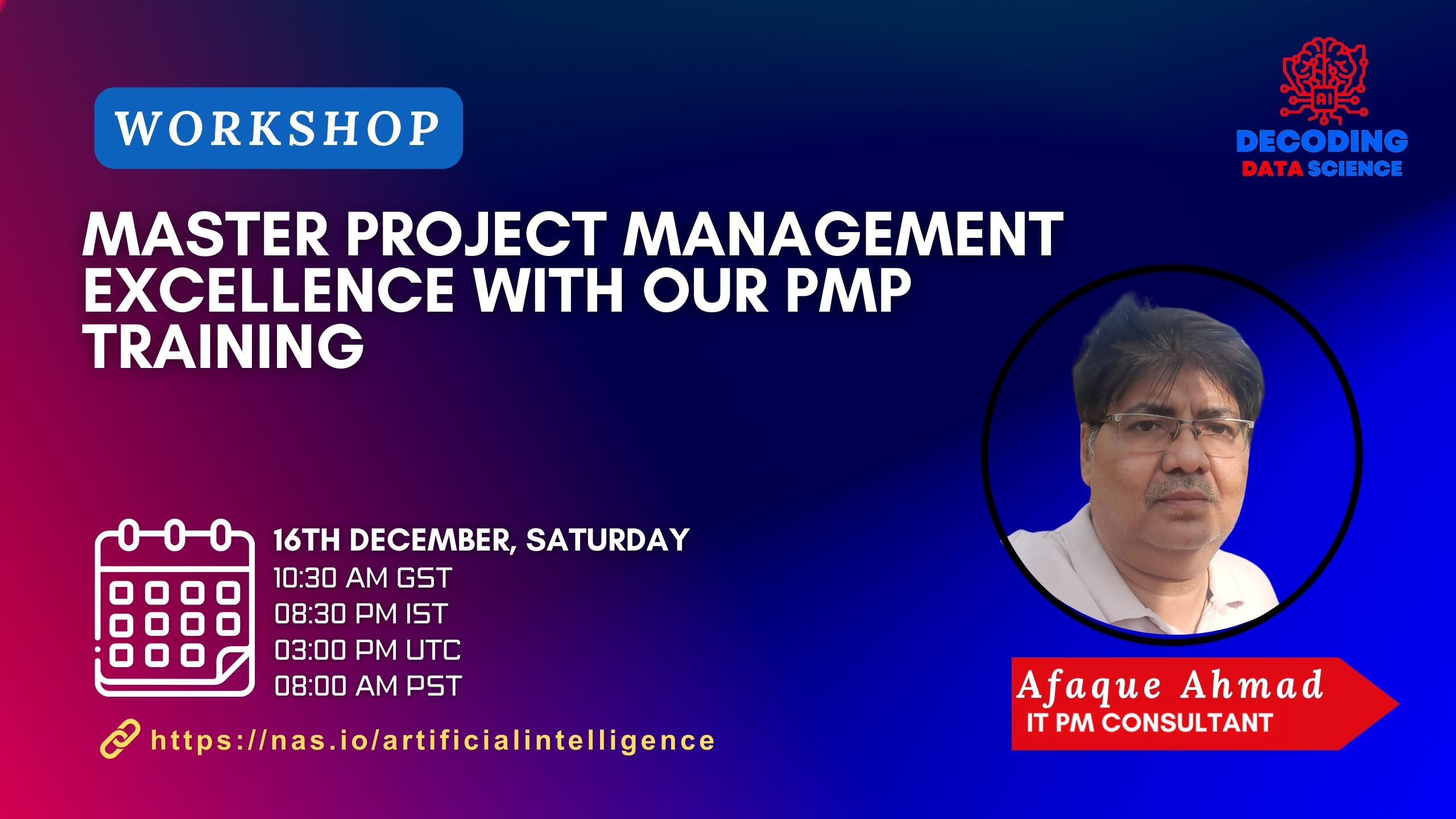 WORKSHOP

AI

DECODING
DATA SCIENCE

MASTER PROJECT MANAGEMENT EXCELLENCE WITH OUR PMP TRAINING

16TH DECEMBER, SATURDAY
10:30 AM GST
08:30 PM IST
03:00 PM UTC
08:00 AM PST

https://nas.io/artificialintelligence

Afaque Ahmad
IT PM CONSULTANT